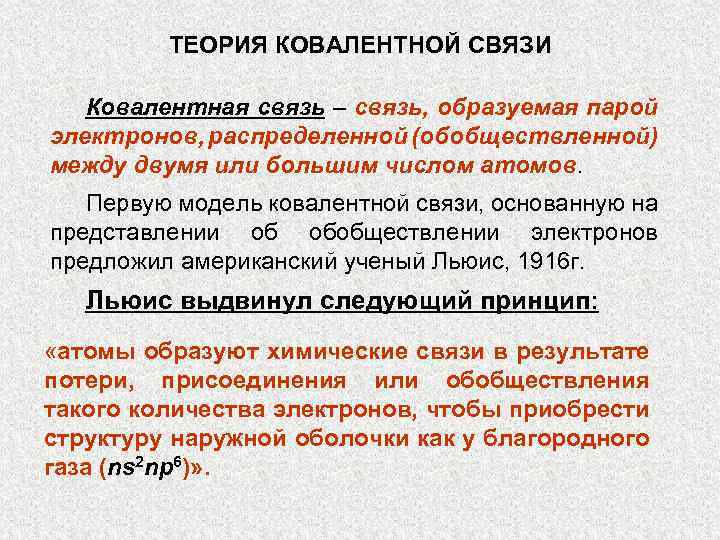 ТЕОРИЯ КОВАЛЕНТНОЙ СВЯЗИ

Ковалентная связь – связь, образуемая парой электронов, распределенной (обобществленной) между двумя или большим числом атомов.

Первую модель ковалентной связи, основанную на представлении об обобществлении электронов предложил американский ученый Льюис, 1916г.

Льюис выдвинул следующий принцип:

«атомы образуют химические связи в результате потери, присоединения или обобществления такого количества электронов, чтобы приобрести структуру наружной оболочки как у благородного газа ($ns^2np^6$)».